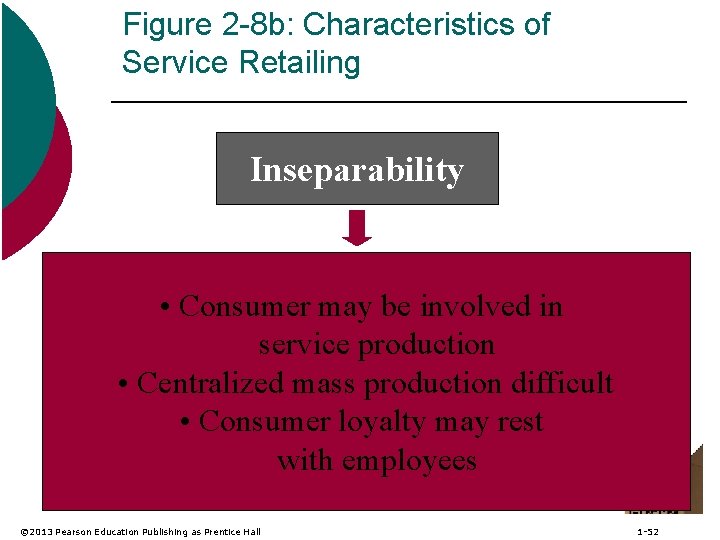 Figure 2-8b: Characteristics of Service Retailing

Inseparability

• Consumer may be involved in service production
• Centralized mass production difficult
• Consumer loyalty may rest with employees

©2013 Pearson Education Publishing as Prentice Hall

1-52